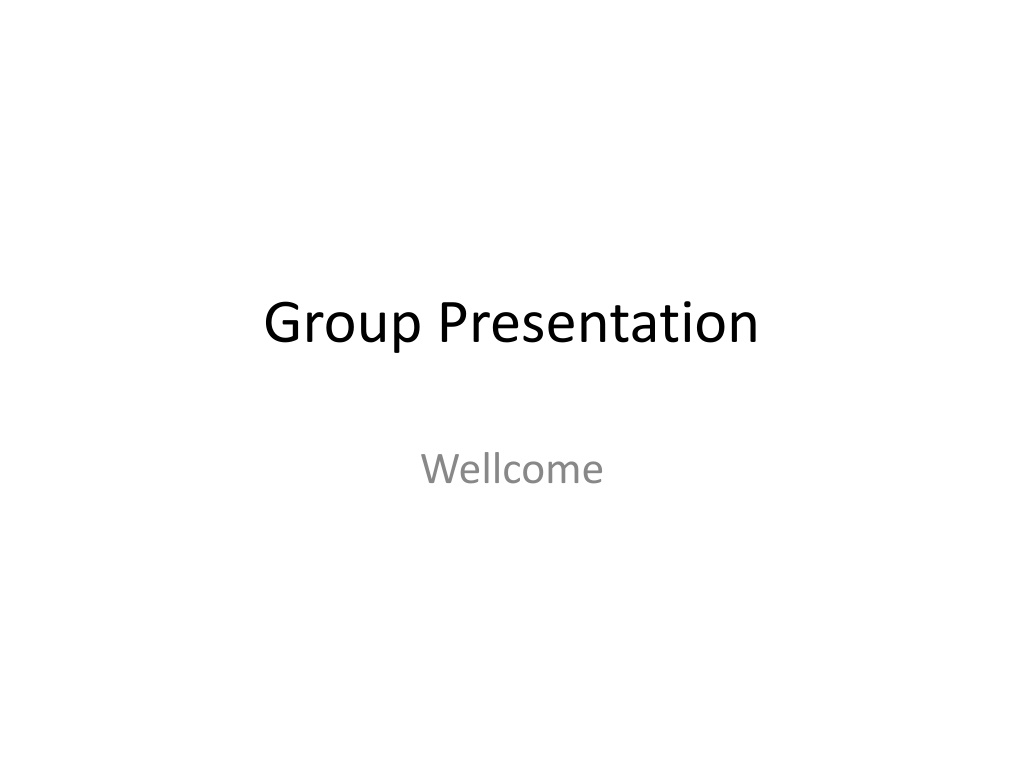 Group Presentation

Wellcome